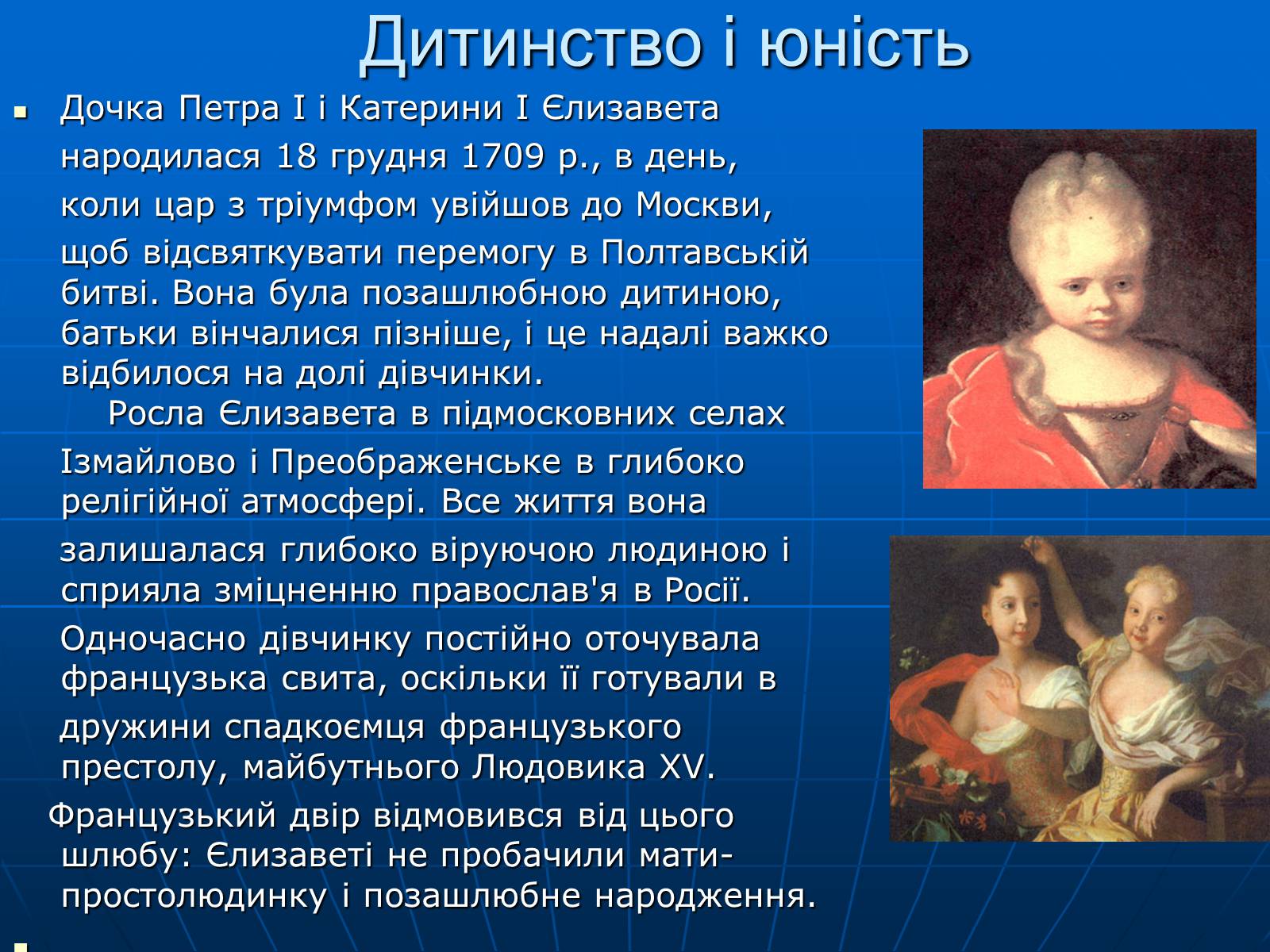 Дитинство і юність

Дочка Петра I і Катерини I Єлизавета народилася 18 грудня 1709 р., в день, коли цар з тріумфом увійшов до Москви, щоб відсвяткувати перемогу в Полтавській битві. Вона була позашлюбною дитиною, батьки вінчалися пізніше, і це надалі важко відбилося на долі дівчинки.

Росла Єлизавета в підмосковних селах Ізмайлово і Преображенське в глибоко релігійної атмосфері. Все життя вона залишалася глибоко віруючою людиною і сприяла зміцненню православ'я в Росії. Одночасно дівчинку постійно оточувала французька свита, оскільки її готували в дружини спадкоємця французького престолу, майбутнього Людовика XV.

Французький двір відмовився від цього шлюбу: Єлизаветі не пробачили мати-простолюдинку і позашлюбне народження.